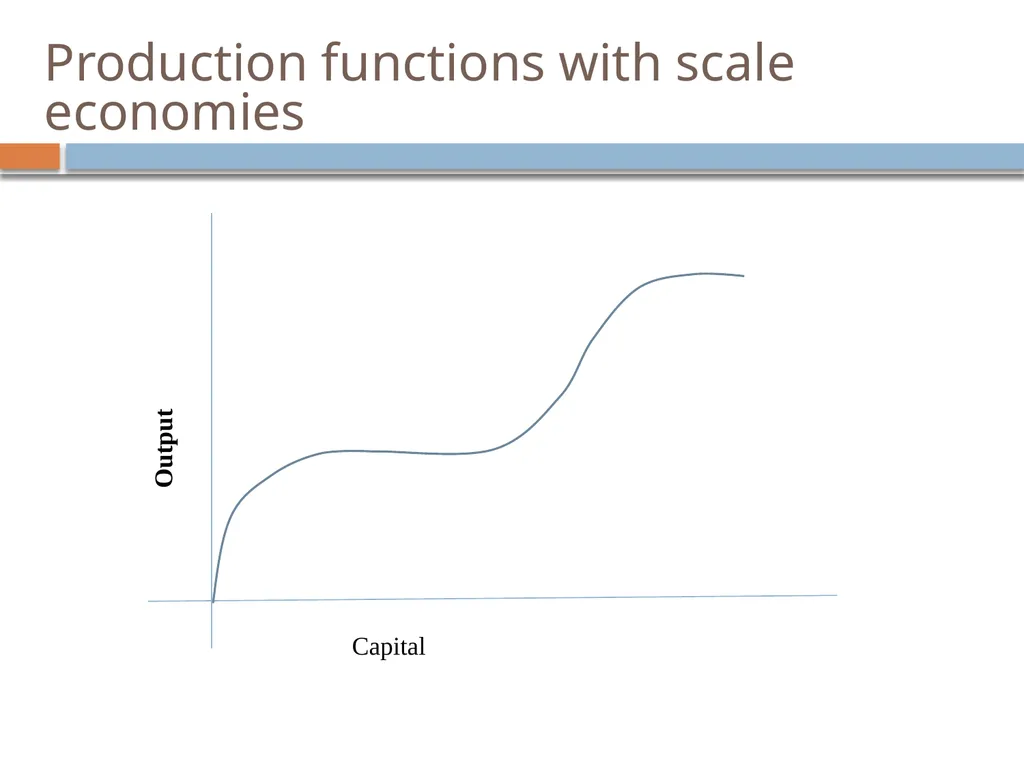 Production functions with scale economies

Output

Capital